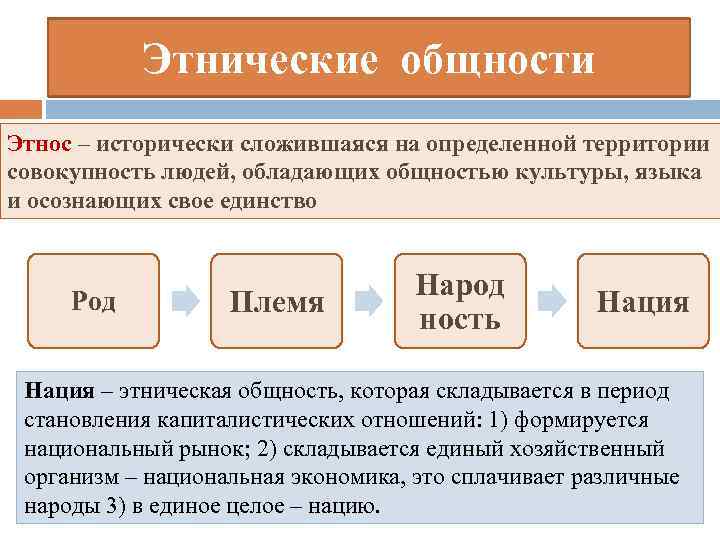 Этнические общности

Этнос – исторически сложившаяся на определенной территории совокупность людей, обладающих общностью культуры, языка и осознающих свое единство

Род

Племя

Народ ность

Нация

Нация – этническая общность, которая складывается в период становления капиталистических отношений: 1) формируется национальный рынок; 2) складывается единый хозяйственный организм – национальная экономика, это сплачивает различные народы 3) в единое целое – нацию.